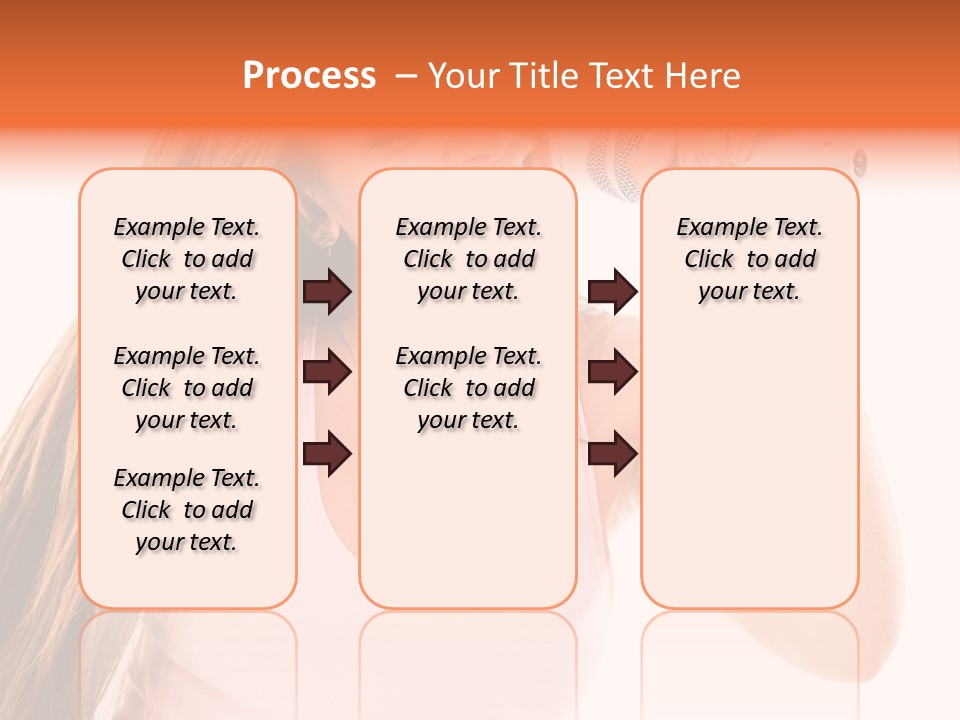 Process – Your Title Text Here

Example Text. Click to add your text.

Example Text. Click to add your text.

Example Text. Click to add your text.

Example Text. Click to add your text.

Example Text. Click to add your text.

Example Text. Click to add your text.